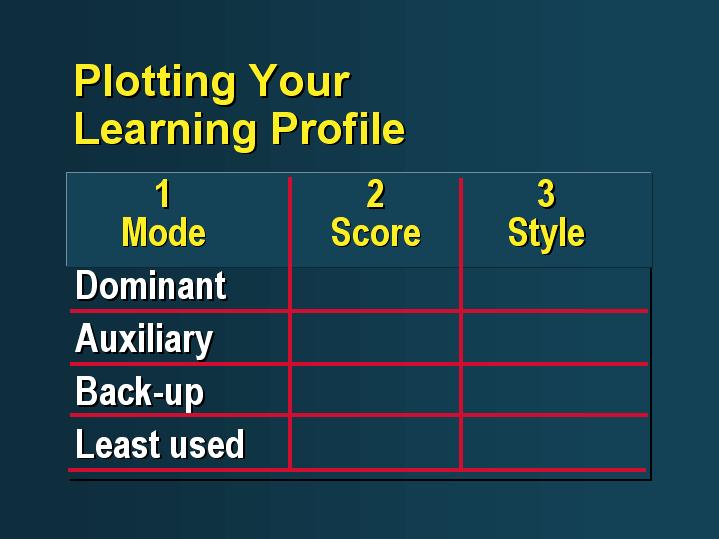 Plotting Your Learning Profile

| 1 Mode | 2 Score | 3 Style |
|---|---|---|
| Dominant | | |
| Auxiliary | | |
| Back-up | | |
| Least used | | |